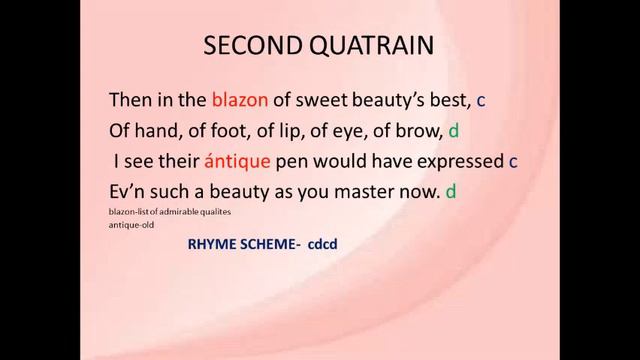 SECOND QUATRAIN

Then in the blazon of sweet beauty's best, c
Of hand, of foot, of lip, of eye, of brow, d
I see their ántique pen would have expressed c
Ev'n such a beauty as you master now. d

blazon-list of admirable qualites
antique-old

RHYME SCHEME- cdcd